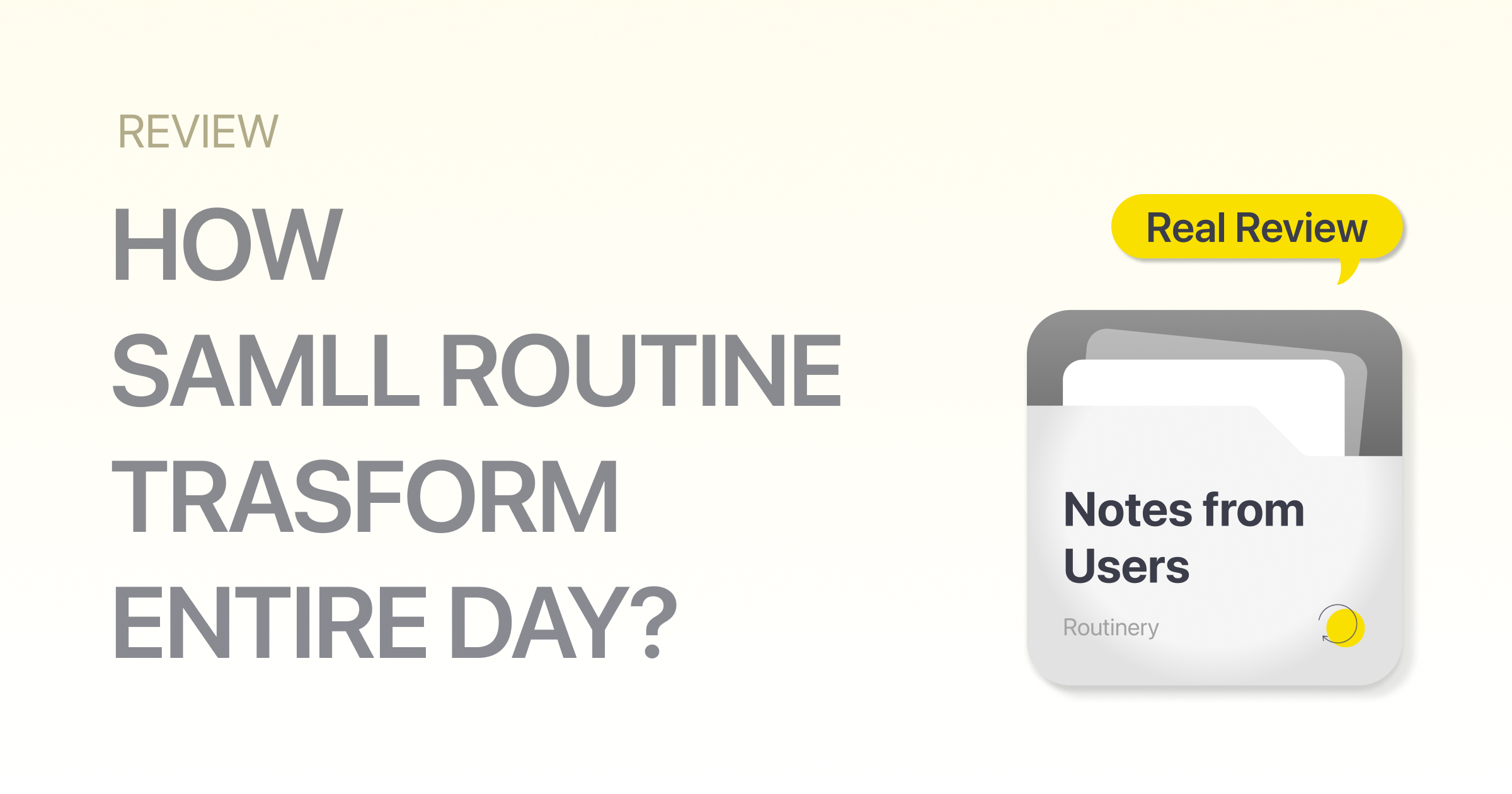 REVIEW

HOW
SAMLL ROUTINE
TRASFORM
ENTIRE DAY?

Real Review

Notes from Users

Routinery